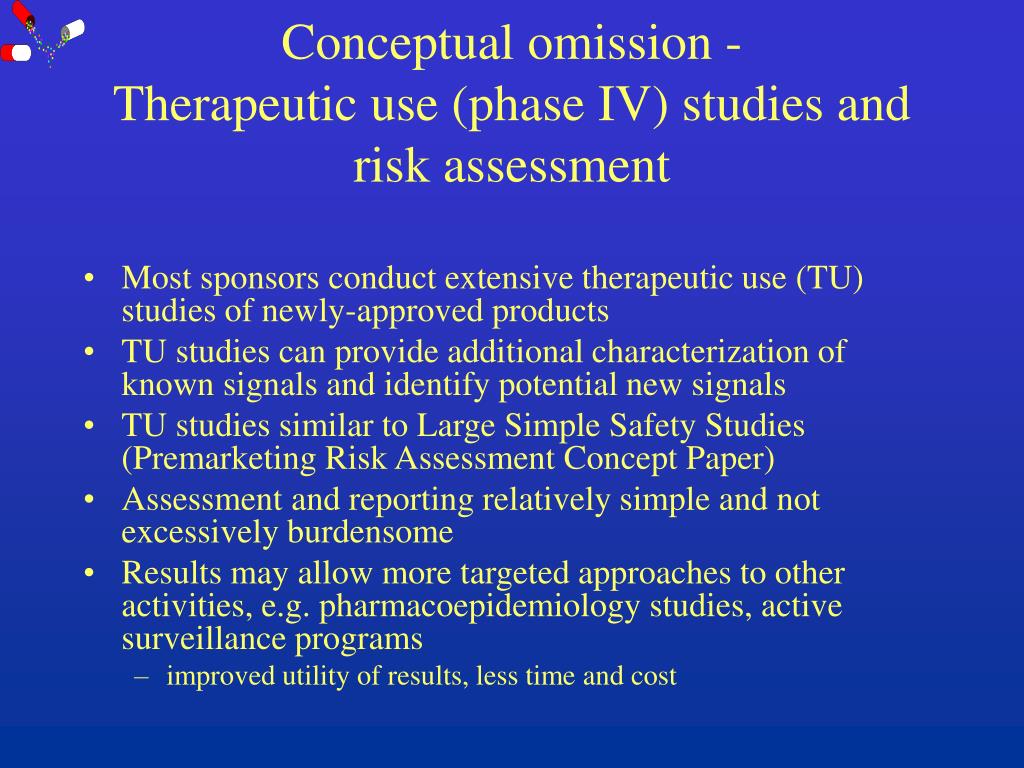 Conceptual omission -
Therapeutic use (phase IV) studies and risk assessment

• Most sponsors conduct extensive therapeutic use (TU) studies of newly-approved products
• TU studies can provide additional characterization of known signals and identify potential new signals
• TU studies similar to Large Simple Safety Studies (Premarketing Risk Assessment Concept Paper)
• Assessment and reporting relatively simple and not excessively burdensome
• Results may allow more targeted approaches to other activities, e.g. pharmacoepidemiology studies, active surveillance programs
– improved utility of results, less time and cost